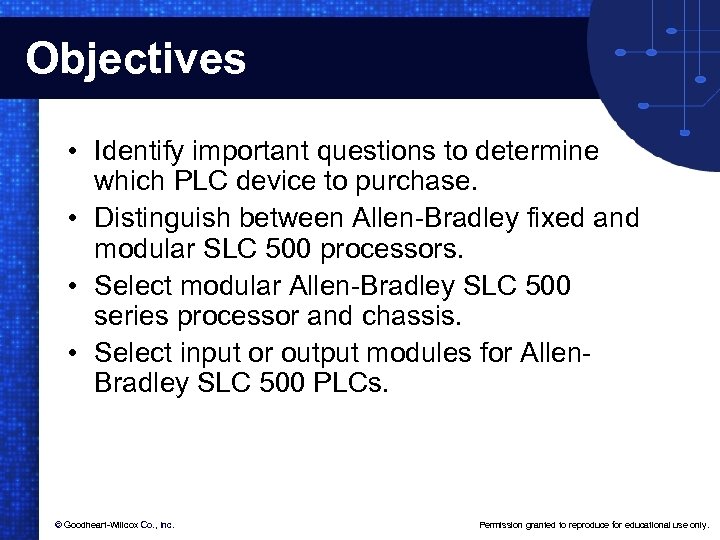 Objectives

• Identify important questions to determine which PLC device to purchase.
• Distinguish between Allen-Bradley fixed and modular SLC 500 processors.
• Select modular Allen-Bradley SLC 500 series processor and chassis.
• Select input or output modules for Allen-Bradley SLC 500 PLCs.

© Goodheart-Willcox Co., Inc.

Permission granted to reproduce for educational use only.